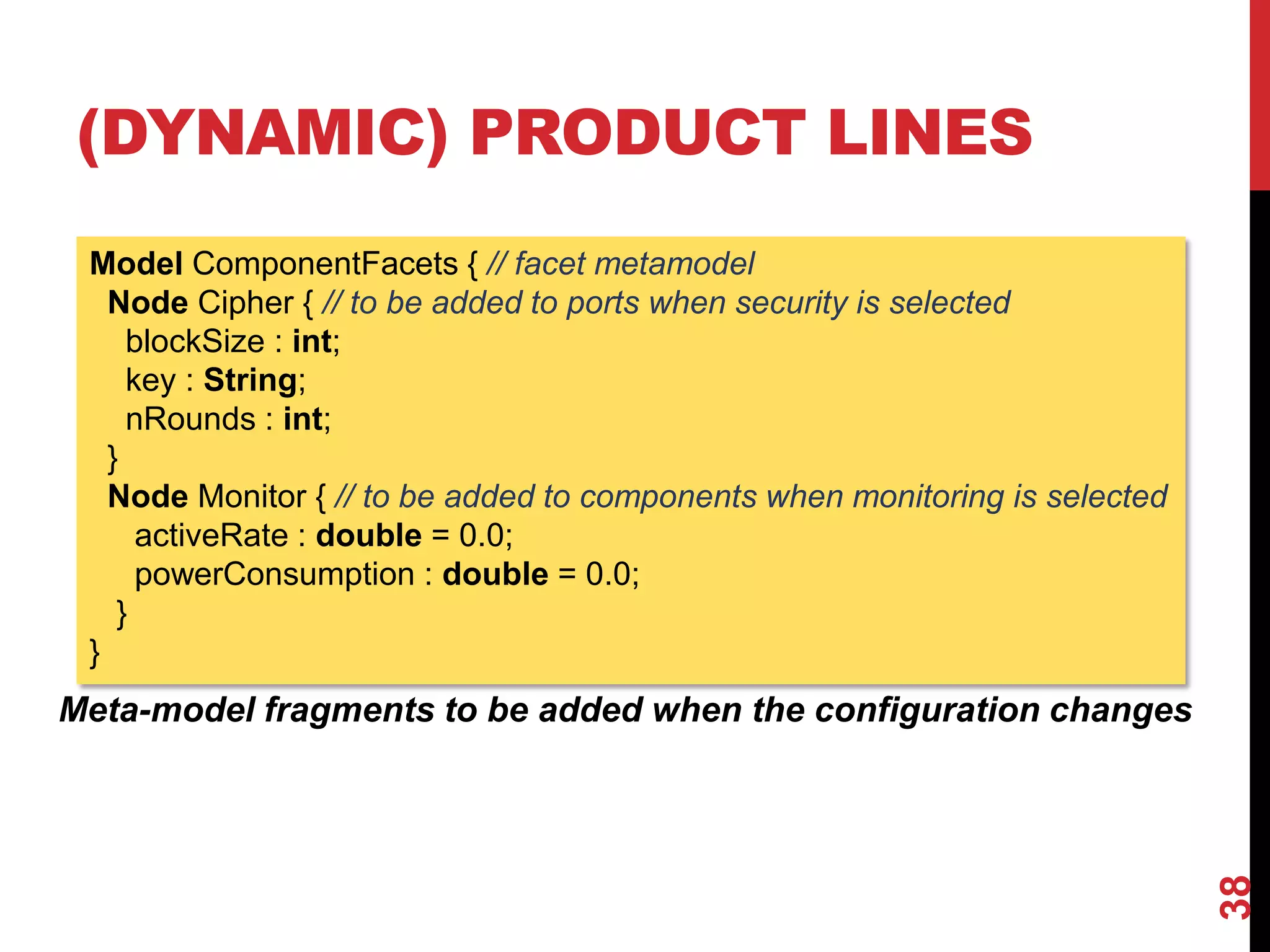 (DYNAMIC) PRODUCT LINES

Model ComponentFacets { // facet metamodel
Node Cipher { // to be added to ports when security is selected
blockSize : int;
key : String;
nRounds : int;
}
Node Monitor { // to be added to components when monitoring is selected
activeRate : double = 0.0;
powerConsumption : double = 0.0;
}
}

Meta-model fragments to be added when the configuration changes

38